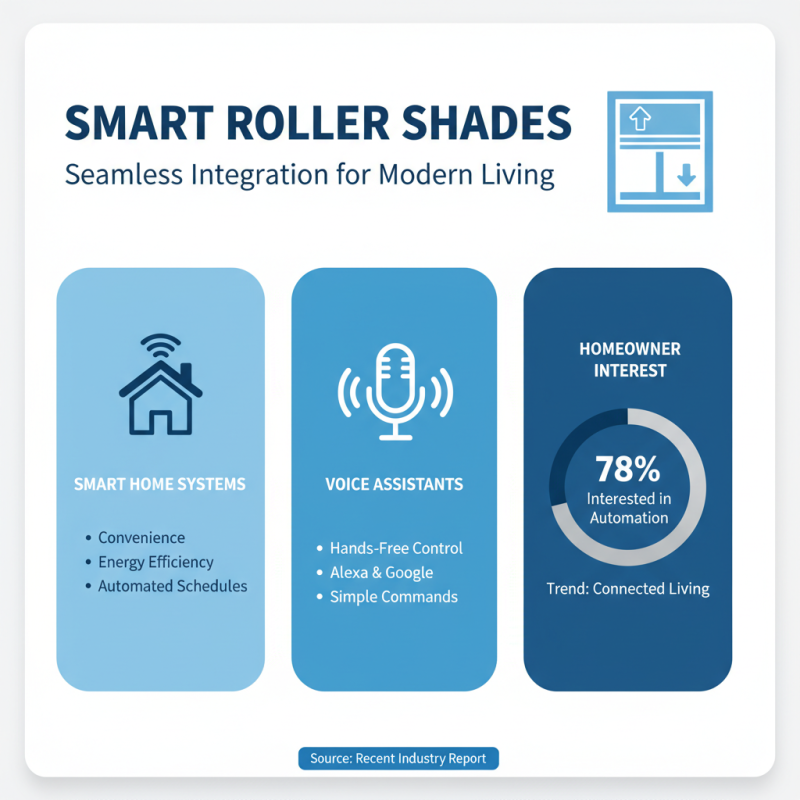 SMART ROLLER SHADES
Seamless Integration for Modern Living

SMART HOME SYSTEMS

• Convenience
• Energy Efficiency
• Automated Schedules

VOICE ASSISTANTS

• Hands-Free Control
• Alexa & Google
• Simple Commands

HOMEOWNER INTEREST

78%
Interested in Automation

Trend: Connected Living

Source: Recent Industry Report